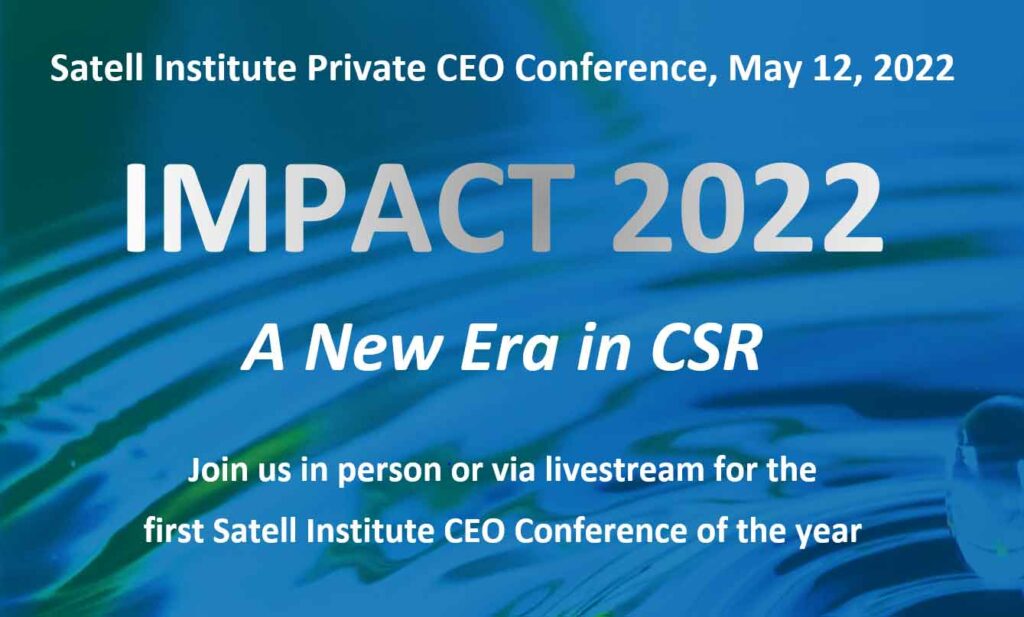 Satell Institute Private CEO Conference, May 12, 2022

IMPACT 2022

A New Era in CSR

Join us in person or via livestream for the first Satell Institute CEO Conference of the year